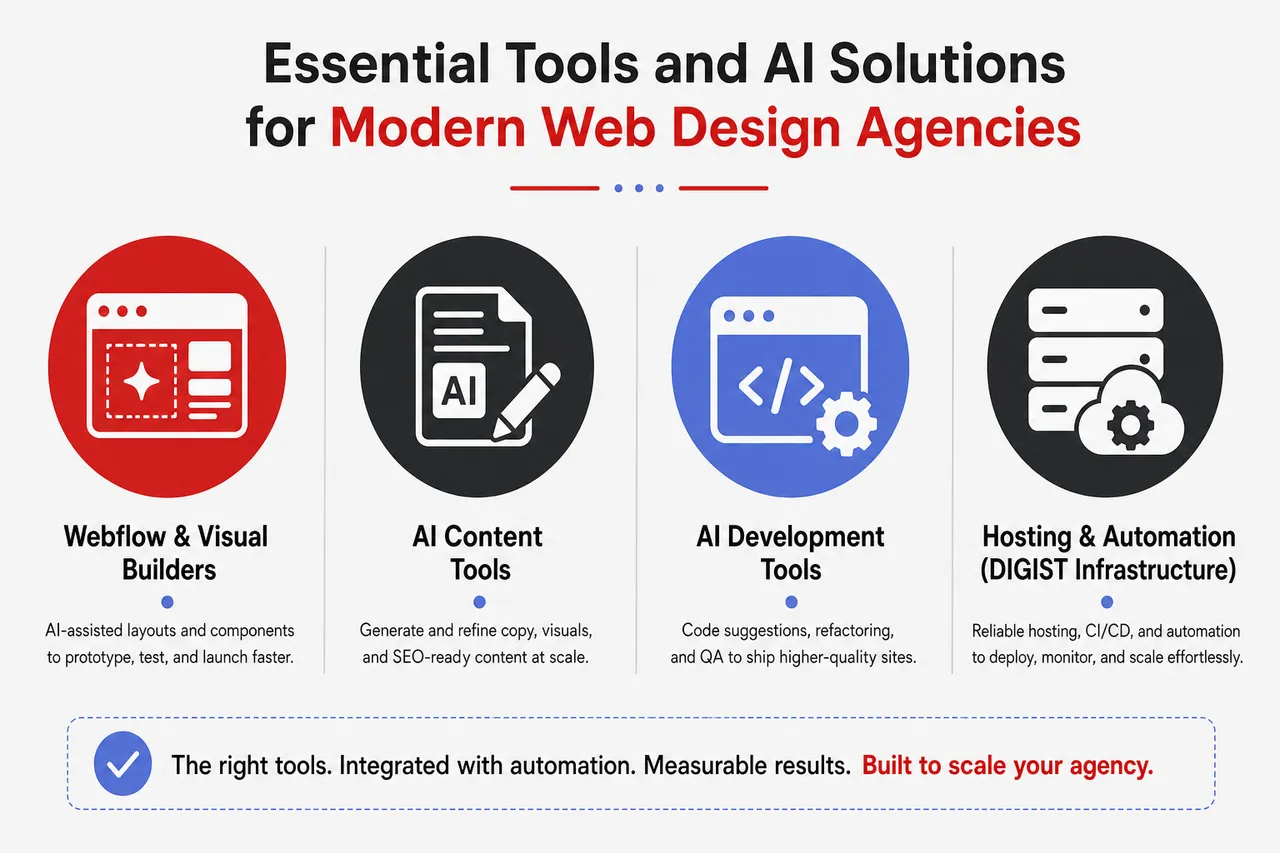 Essential Tools and AI Solutions for Modern Web Design Agencies

AI

</>

Webflow & Visual Builders

AI-assisted layouts and components to prototype, test, and launch faster.

AI Content Tools

Generate and refine copy, visuals, and SEO-ready content at scale.

AI Development Tools

Code suggestions, refactoring, and QA to ship higher-quality sites.

Hosting & Automation (DIGIST Infrastructure)

Reliable hosting, CI/CD, and automation to deploy, monitor, and scale effortlessly.

The right tools. Integrated with automation. Measurable results. Built to scale your agency.